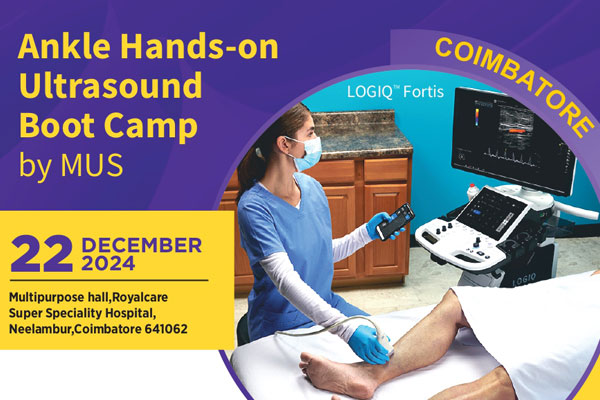 Ankle Hands-on Ultrasound Boot Camp by MUS

COIMBATORE

LOGIQ™ Fortis

22 DECEMBER 2024

Multipurpose hall,Royalcare Super Speciality Hospital, Neelambur,Coimbatore 641062

LOGIQ